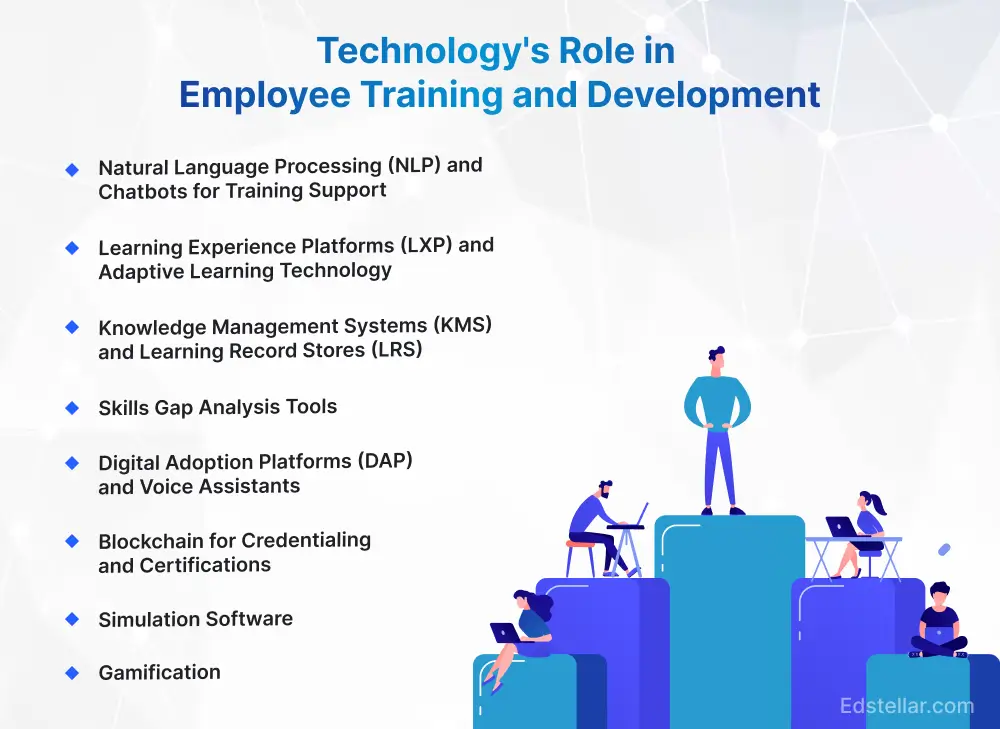 Technology's Role in Employee Training and Development

Natural Language Processing (NLP) and Chatbots for Training Support

Learning Experience Platforms (LXP) and Adaptive Learning Technology

Knowledge Management Systems (KMS) and Learning Record Stores (LRS)

Skills Gap Analysis Tools

Digital Adoption Platforms (DAP) and Voice Assistants

Blockchain for Credentialing and Certifications

Simulation Software

Gamification

Edstellar.com